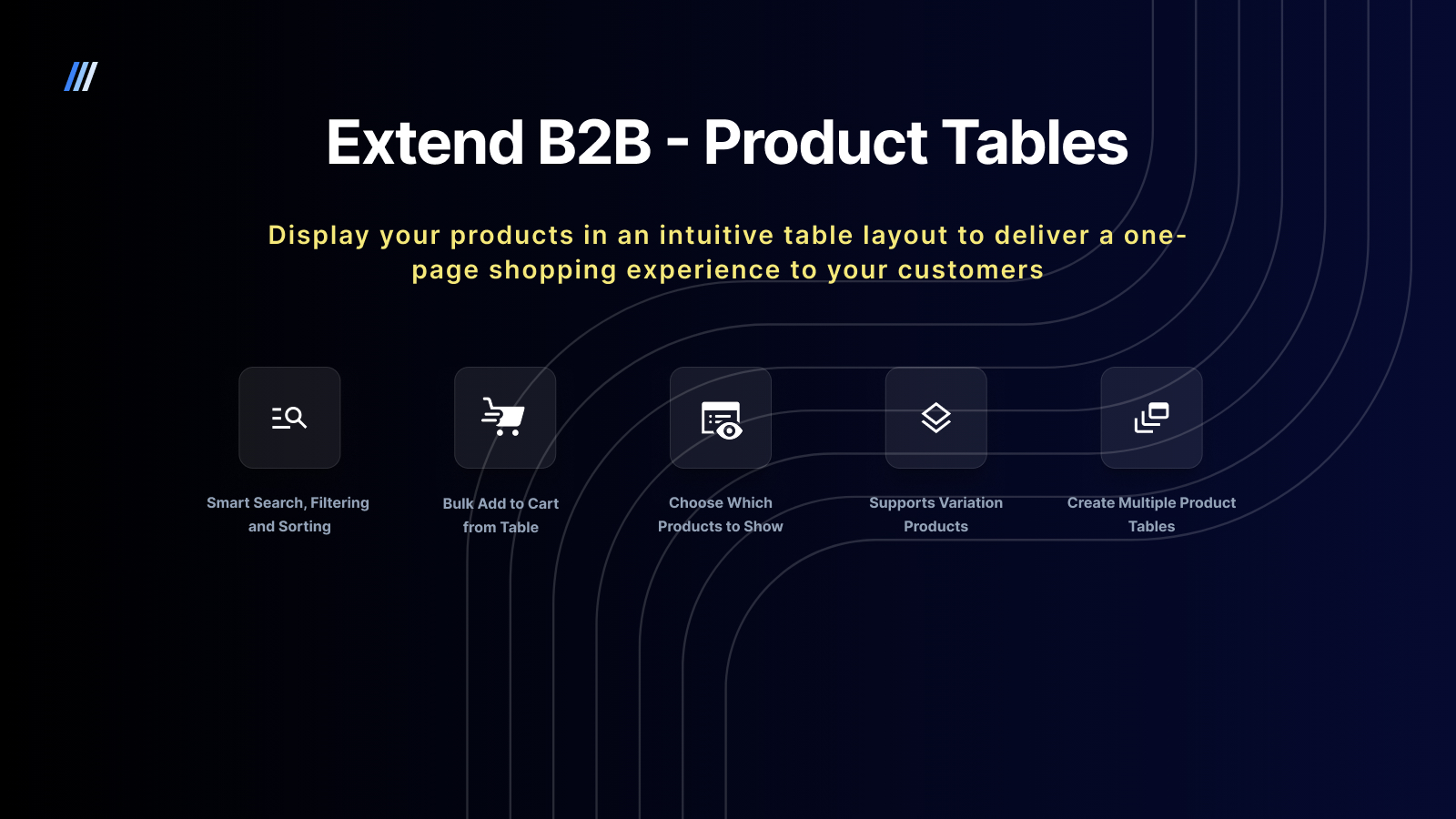 Extend B2B - Product Tables

Display your products in an intuitive table layout to deliver a one-page shopping experience to your customers

Smart Search, Filtering and Sorting

Bulk Add to Cart from Table

Choose Which Products to Show

Supports Variation Products

Create Multiple Product Tables